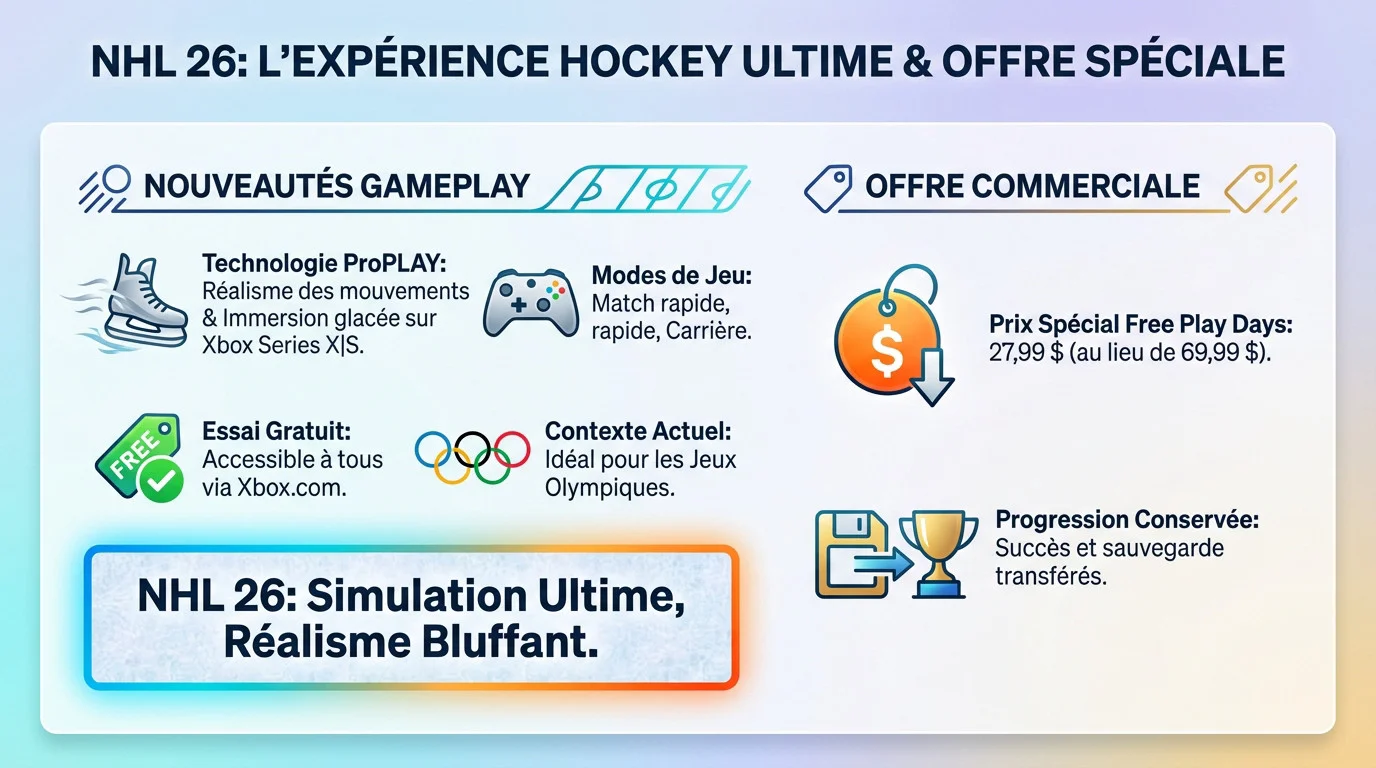 NHL 26: L'EXPÉRIENCE HOCKEY ULTIME & OFFRE SPÉCIALE

NOUVEAUTÉS GAMEPLAY

Technologie ProPLAY: Réalisme des mouvements & Immersion glacée sur Xbox Series X|S.

Modes de Jeu: Match rapide, rapide, Carrière.

FREE

Essai Gratuit: Accessible à tous via Xbox.com.

Contexte Actuel: Idéal pour les Jeux Olympiques.

NHL 26: Simulation Ultime, Réalisme Bluffant.

OFFRE COMMERCIALE

$

Prix Spécial Free Play Days: 27,99 $ (au lieu de 69,99 $).

Progression Conservée: Succès et sauvegarde transférés.